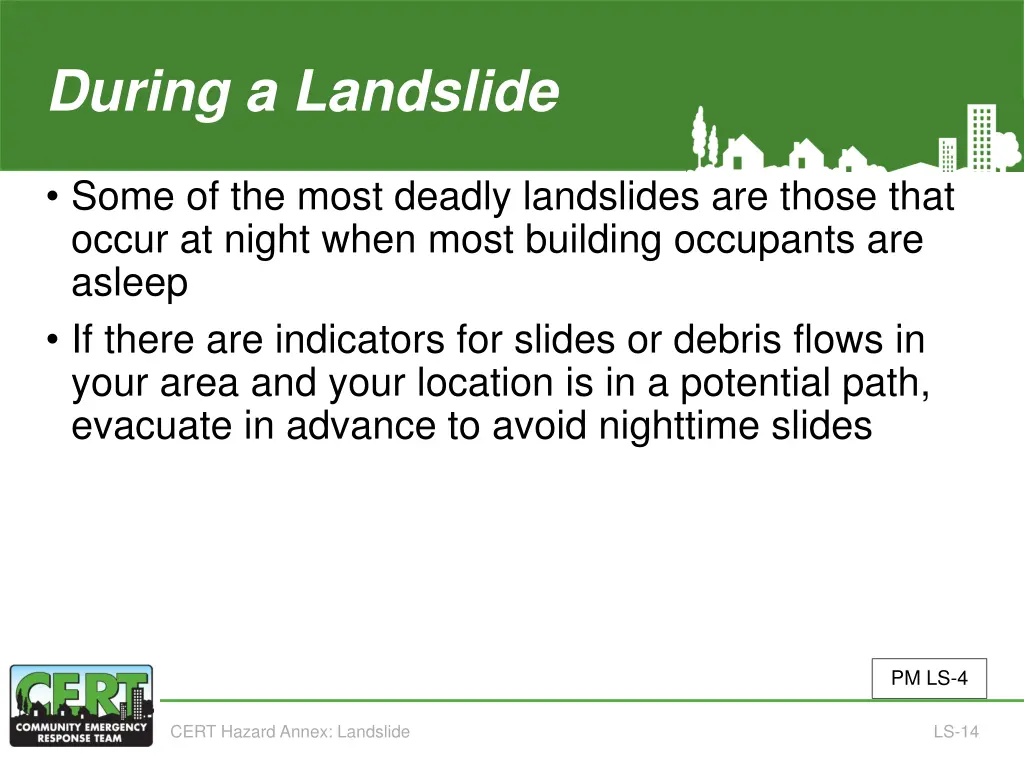 During a Landslide

• Some of the most deadly landslides are those that occur at night when most building occupants are asleep
• If there are indicators for slides or debris flows in your area and your location is in a potential path, evacuate in advance to avoid nighttime slides

PM LS-4

CERT
COMMUNITY EMERGENCY RESPONSE TEAM

CERT Hazard Annex: Landslide

LS-14